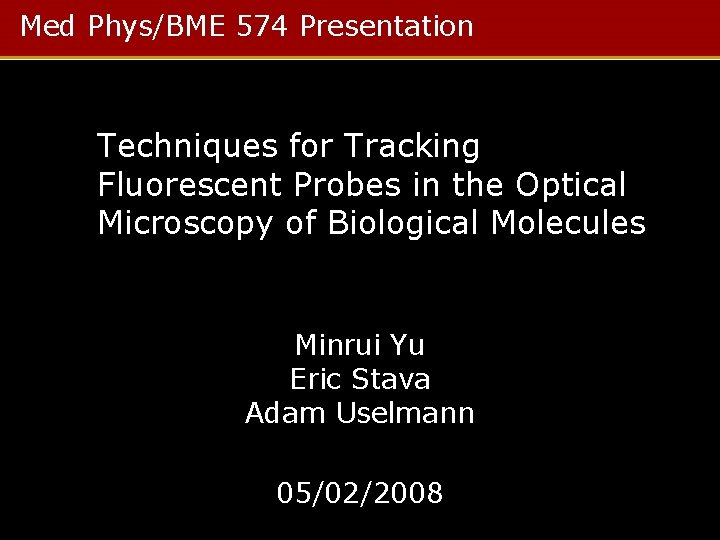 Med Phys/BME 574 Presentation

Techniques for Tracking Fluorescent Probes in the Optical Microscopy of Biological Molecules

Minrui Yu
Eric Stava
Adam Uselmann

05/02/2008